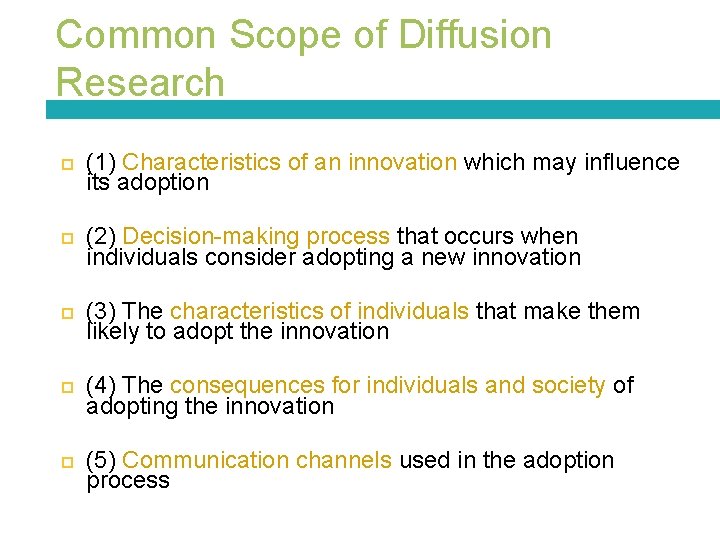 Common Scope of Diffusion Research

(1) Characteristics of an innovation which may influence its adoption

(2) Decision-making process that occurs when individuals consider adopting a new innovation

(3) The characteristics of individuals that make them likely to adopt the innovation

(4) The consequences for individuals and society of adopting the innovation

(5) Communication channels used in the adoption process